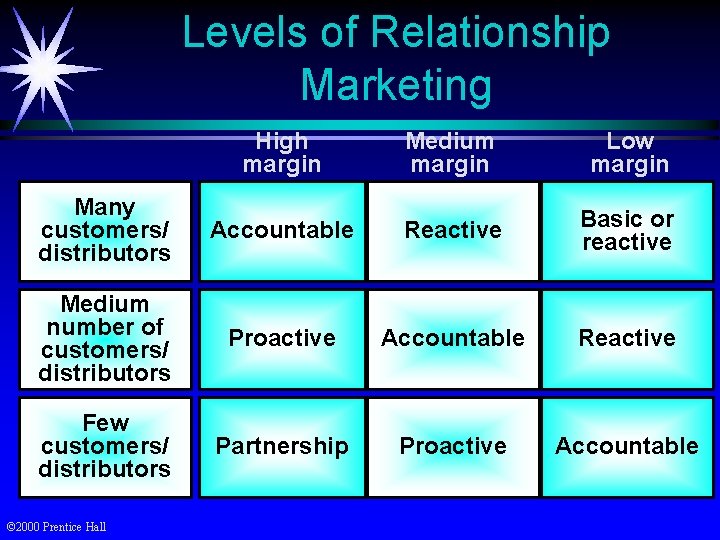 Levels of Relationship Marketing

| | High margin | Medium margin | Low margin |
|---|---|---|---|
| Many customers/ distributors | Accountable | Reactive | Basic or reactive |
| Medium number of customers/ distributors | Proactive | Accountable | Reactive |
| Few customers/ distributors | Partnership | Proactive | Accountable |

©2000 Prentice Hall